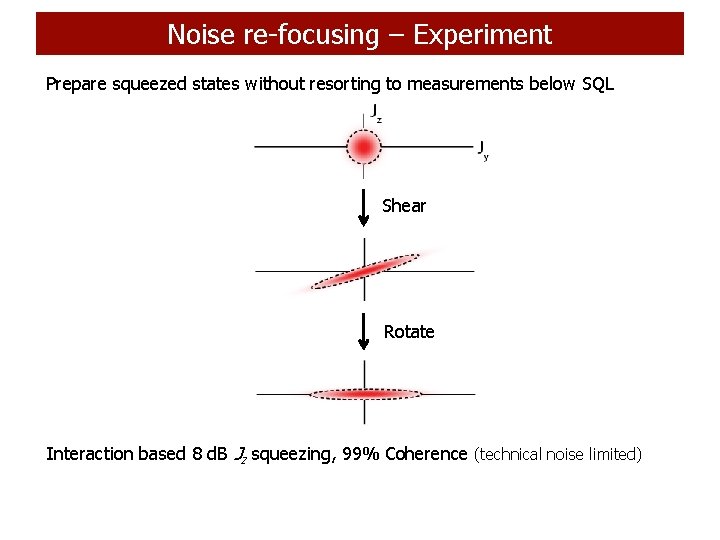 Noise re-focusing – Experiment

Prepare squeezed states without resorting to measurements below SQL

$J_z$

$J_y$

Shear

Rotate

Interaction based 8 dB $J_z$ squeezing, 99% Coherence (technical noise limited)